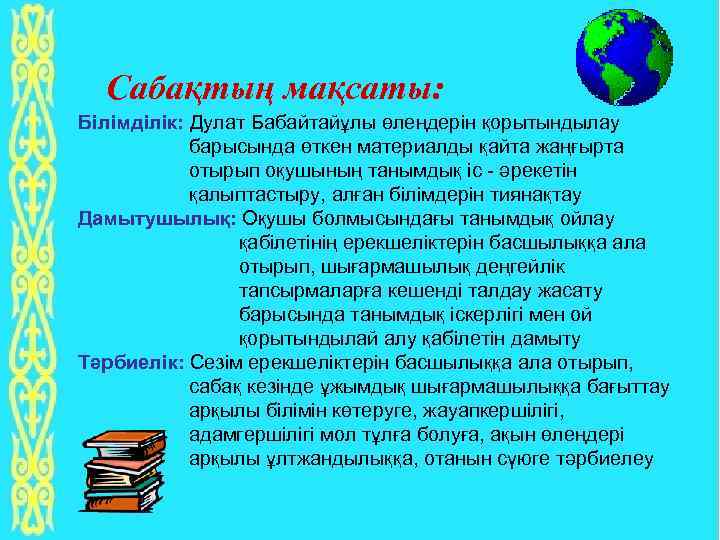 Сабақтың мақсаты:

Білімділік: Дулат Бабайтайұлы өлеңдерін қорытындылау барысында өткен материалды қайта жаңғырта отырып оқушының танымдық іс - әрекетін қалыптастыру, алған білімдерін тиянақтау

Дамытушылық: Оқушы болмысындағы танымдық ойлау қабілетінің ерекшеліктерін басшылыққа ала отырып, шығармашылық деңгейлік тапсырмаларға кешенді талдау жасату барысында танымдық іскерлігі мен ой қорытындылай алу қабілетін дамыту

Тәрбиелік: Сезім ерекшеліктерін басшылыққа ала отырып, сабақ кезінде ұжымдық шығармашылыққа бағыттау арқылы білімін көтеруге, жауапкершілігі, адамгершілігі мол тұлға болуға, ақын өлеңдері арқылы ұлтжандылыққа, отанын сүюге тәрбиелеу